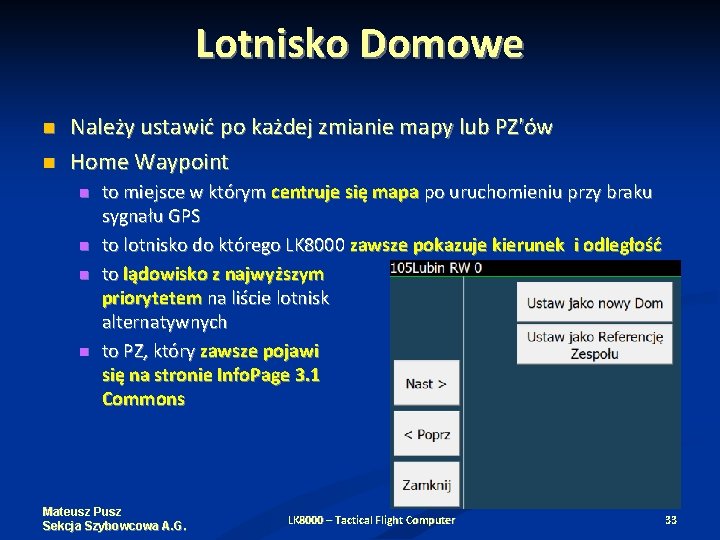 Lotnisko Domowe

Należy ustawić po każdej zmianie mapy lub PZ'ów

Home Waypoint

to miejsce w którym centruje się mapa po uruchomieniu przy braku sygnału GPS

to lotnisko do którego LK8000 zawsze pokazuje kierunek i odległość

to lądowisko z najwyższym priorytetem na liście lotnisk alternatywnych

to PZ, który zawsze pojawi się na stronie InfoPage 3.1 Commons

105Lubin RW 0

Ustaw jako nowy Dom

Ustaw jako Referencję Zespołu

Nast >

< Poprz

Zamknij

Mateusz Pusz
Sekcja Szybowcowa A.G.

LK8000 – Tactical Flight Computer

33